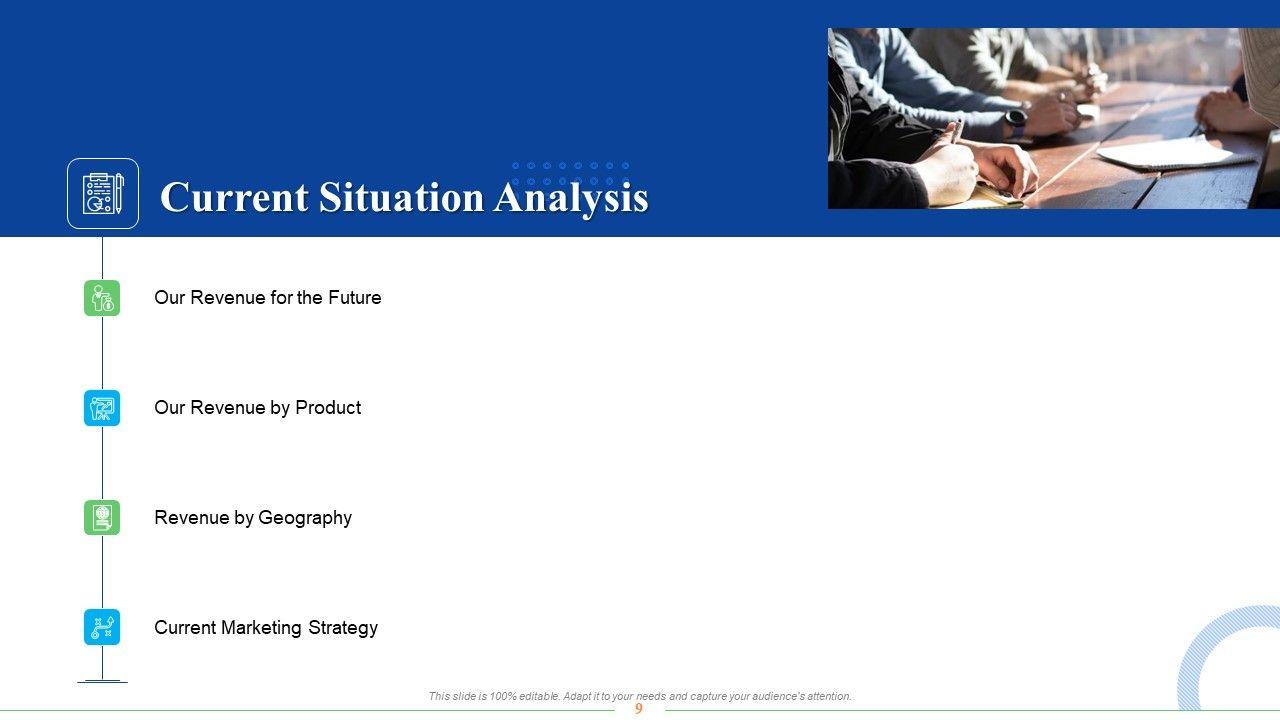 Current Situation Analysis

Our Revenue for the Future

Our Revenue by Product

Revenue by Geography

Current Marketing Strategy

This slide is 100% editable. Adapt it to your needs and capture your audience's attention.

9